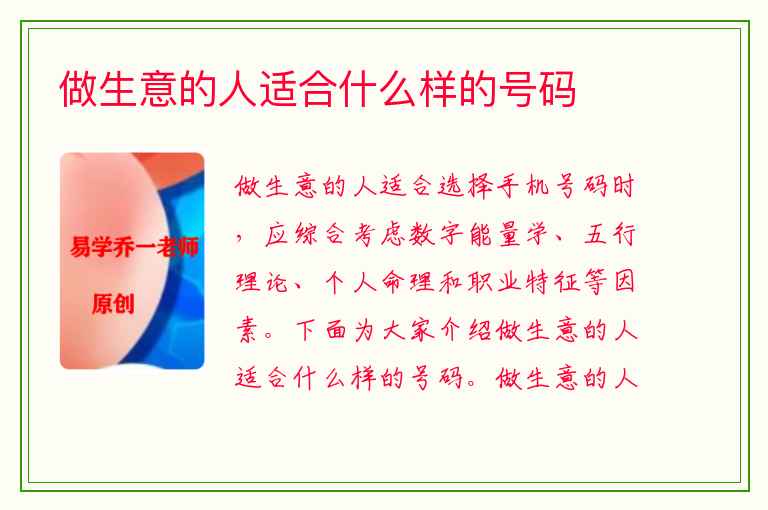 做生意的人适合什么样的号码

易学乔一老师

原创

做生意的人适合选择手机号码时，应综合考虑数字能量学、五行理论、个人命理和职业特征等因素。下面为大家介绍做生意的人适合什么样的号码。做生意的人